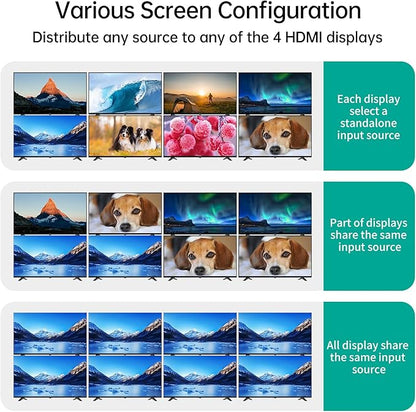 Various Screen Configuration

Distribute any source to any of the 4 HDMI displays

Each display select a standalone input source

Part of displays share the same input source

All display share the same input source